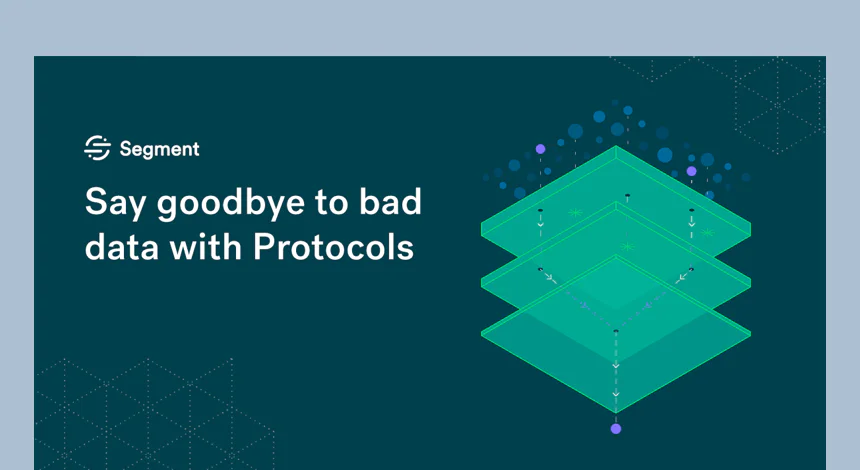 Segment

Say goodbye to bad data with Protocols